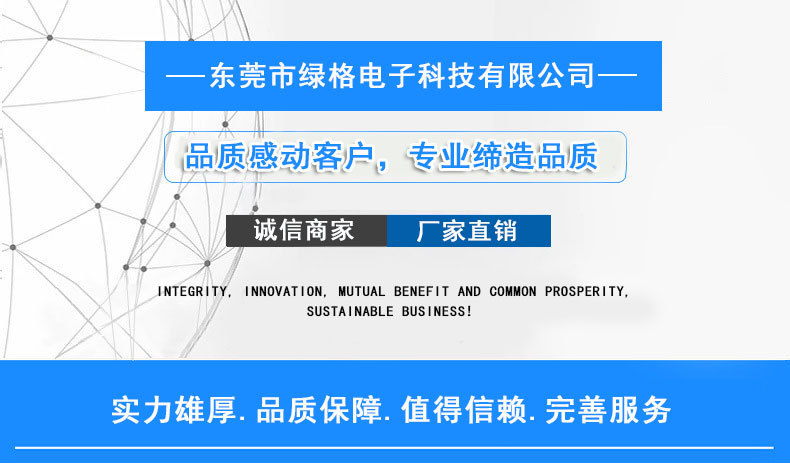 —东莞市绿格电子科技有限公司—

品质感动客户，专业缔造品质

诚信商家 厂家直销

INTEGRITY, INNOVATION, MUTUAL BENEFIT AND COMMON PROSPERITY, SUSTAINABLE BUSINESS!

实力雄厚. 品质保障. 值得信赖. 完善服务